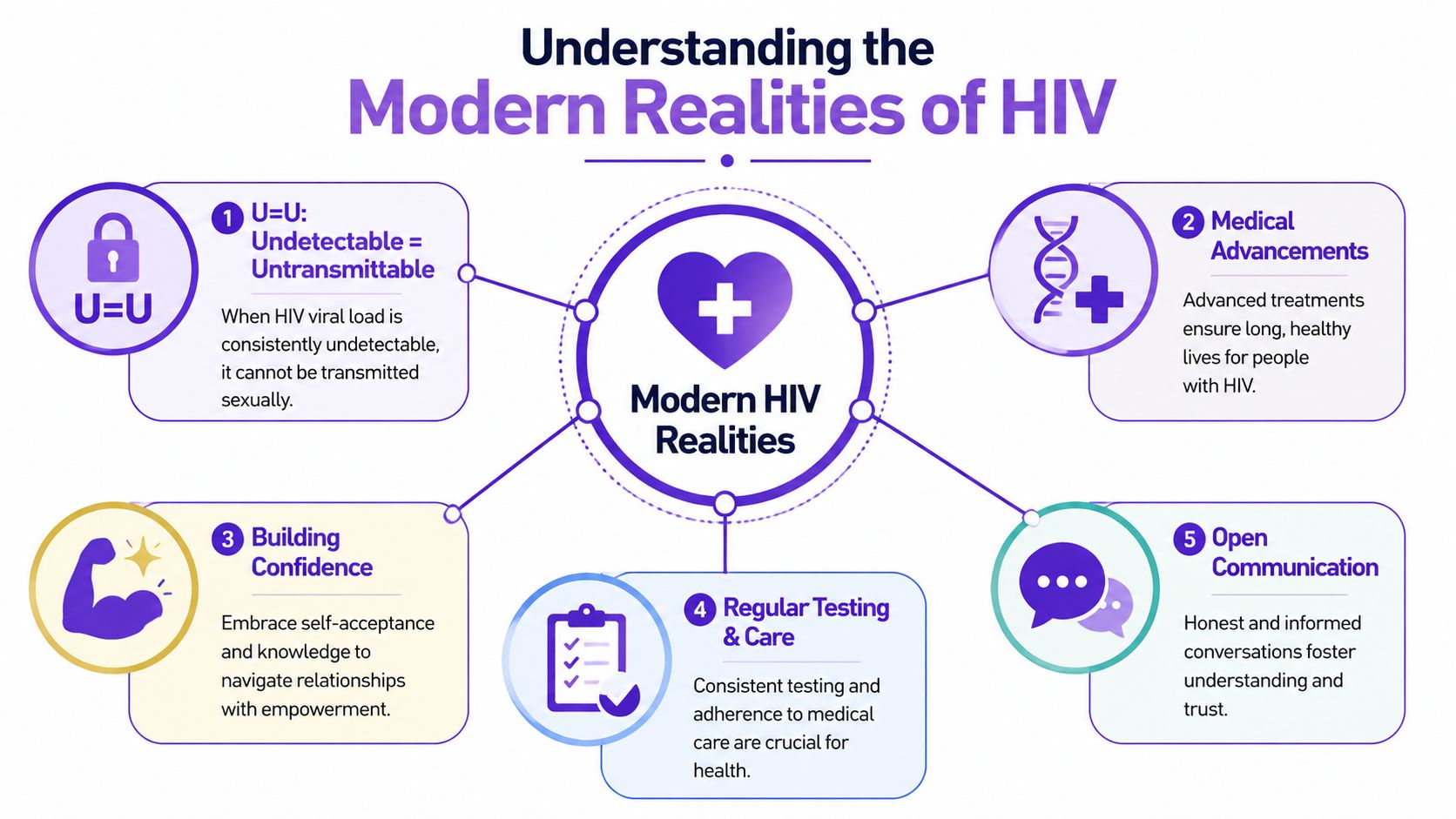 Understanding the
Modern Realities of HIV

Modern HIV Realities

U=U

1 U=U: Undetectable = Untransmittable

When HIV viral load is consistently undetectable, it cannot be transmitted sexually.

2 Medical Advancements

Advanced treatments ensure long, healthy lives for people with HIV.

3 Building Confidence

Embrace self-acceptance and knowledge to navigate relationships with empowerment.

4 Regular Testing & Care

Consistent testing and adherence to medical care are crucial for health.

5 Open Communication

Honest and informed conversations foster understanding and trust.